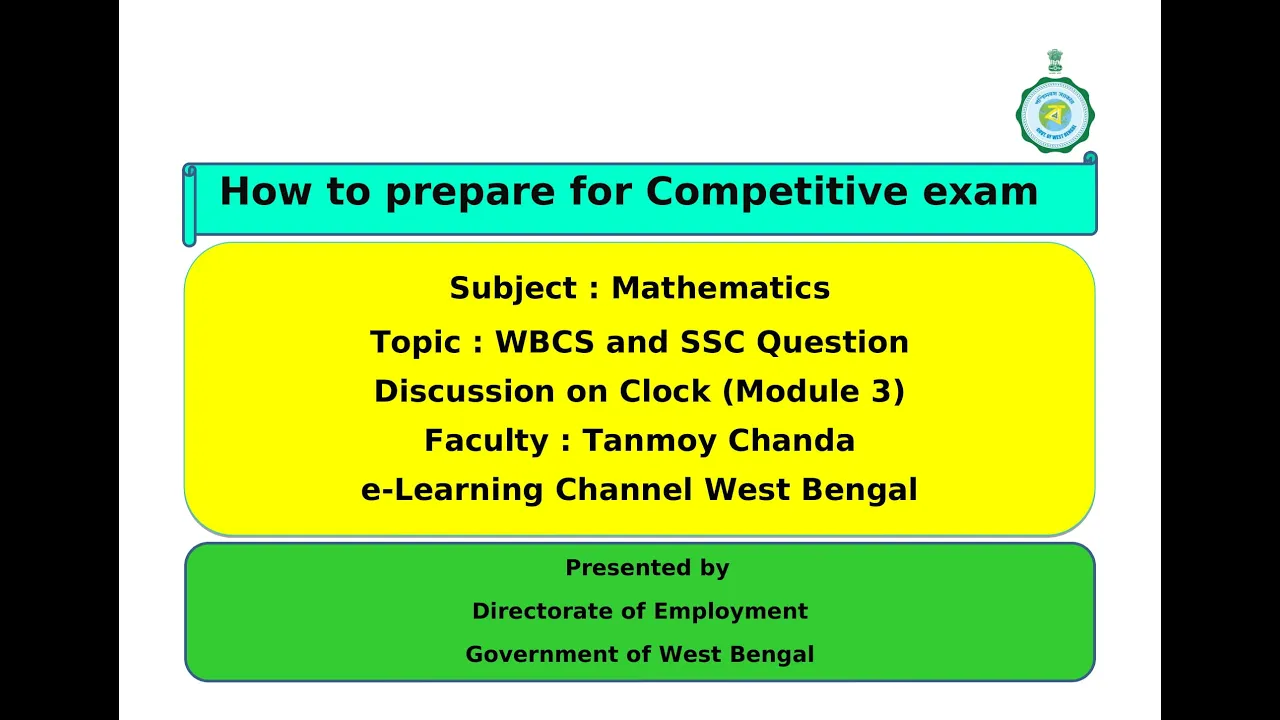 How to prepare for Competitive exam

Subject : Mathematics

Topic : WBCS and SSC Question Discussion on Clock (Module 3)

Faculty : Tanmoy Chanda

e-Learning Channel West Bengal

Presented by

Directorate of Employment

Government of West Bengal